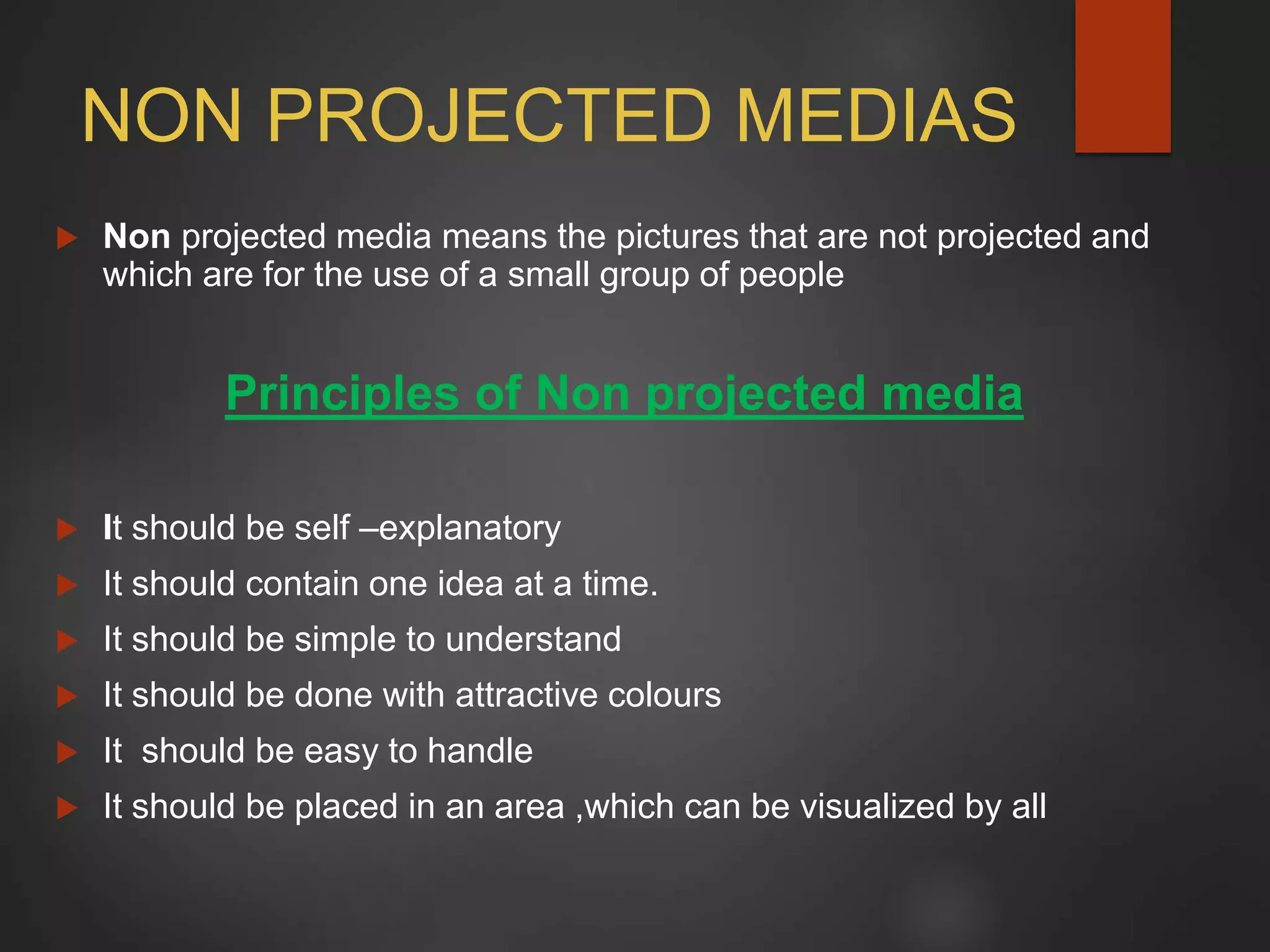 NON PROJECTED MEDIAS

Non projected media means the pictures that are not projected and which are for the use of a small group of people

Principles of Non projected media

It should be self –explanatory

It should contain one idea at a time.

It should be simple to understand

It should be done with attractive colours

It  should be easy to handle

It should be placed in an area ,which can be visualized by all